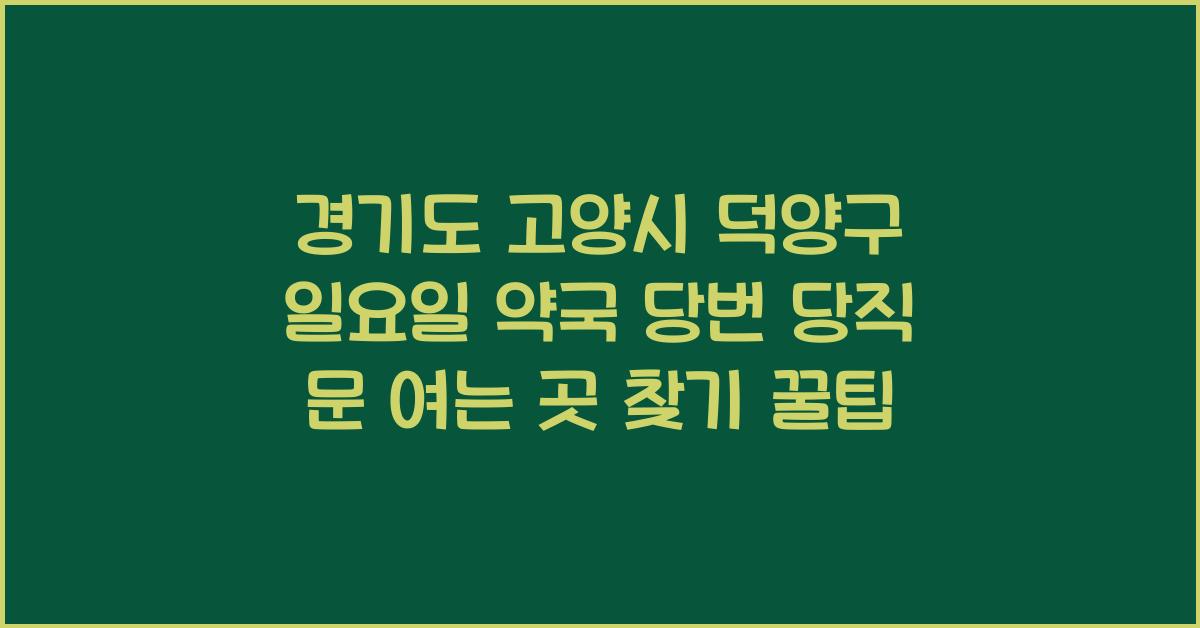 경기도 고양시 덕양구 일요일 약국 당번 당직 문 여는 곳 찾기 꿀팁